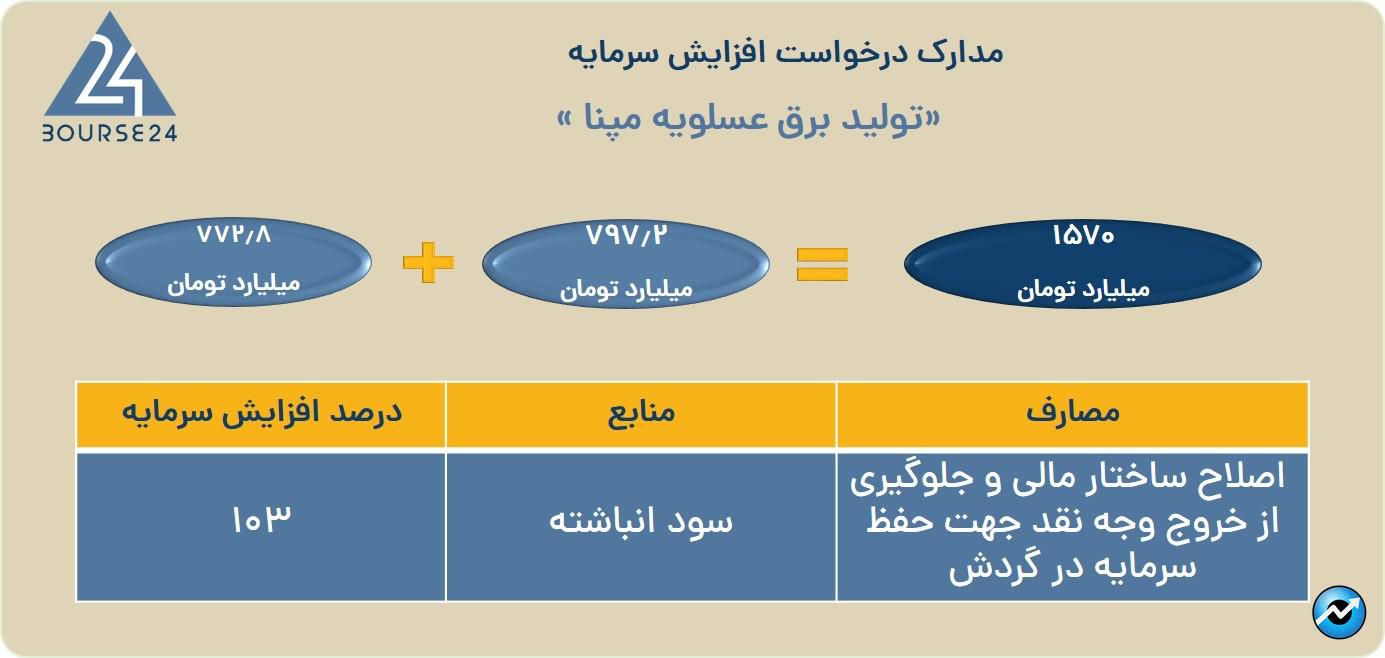 24
BOURSE24

مدارک درخواست افزایش سرمایه

«تولید برق عسلویه مپنا »

۱۵۷۰
میلیارد تومان

=

۷۹۷/۲
میلیارد تومان

+

۷۷۲/۸
میلیارد تومان

| مصارف | منابع | درصد افزایش سرمایه |
|---|---|---|
| اصلاح ساختار مالی و جلوگیری از خروج وجه نقد جهت حفظ سرمایه در گردش | سود انباشته | ۱۰۳ |